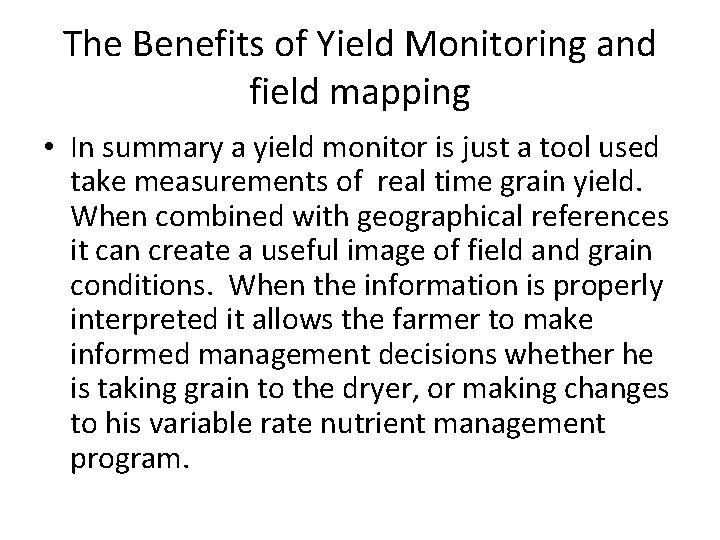 The Benefits of Yield Monitoring and field mapping

• In summary a yield monitor is just a tool used take measurements of real time grain yield. When combined with geographical references it can create a useful image of field and grain conditions. When the information is properly interpreted it allows the farmer to make informed management decisions whether he is taking grain to the dryer, or making changes to his variable rate nutrient management program.